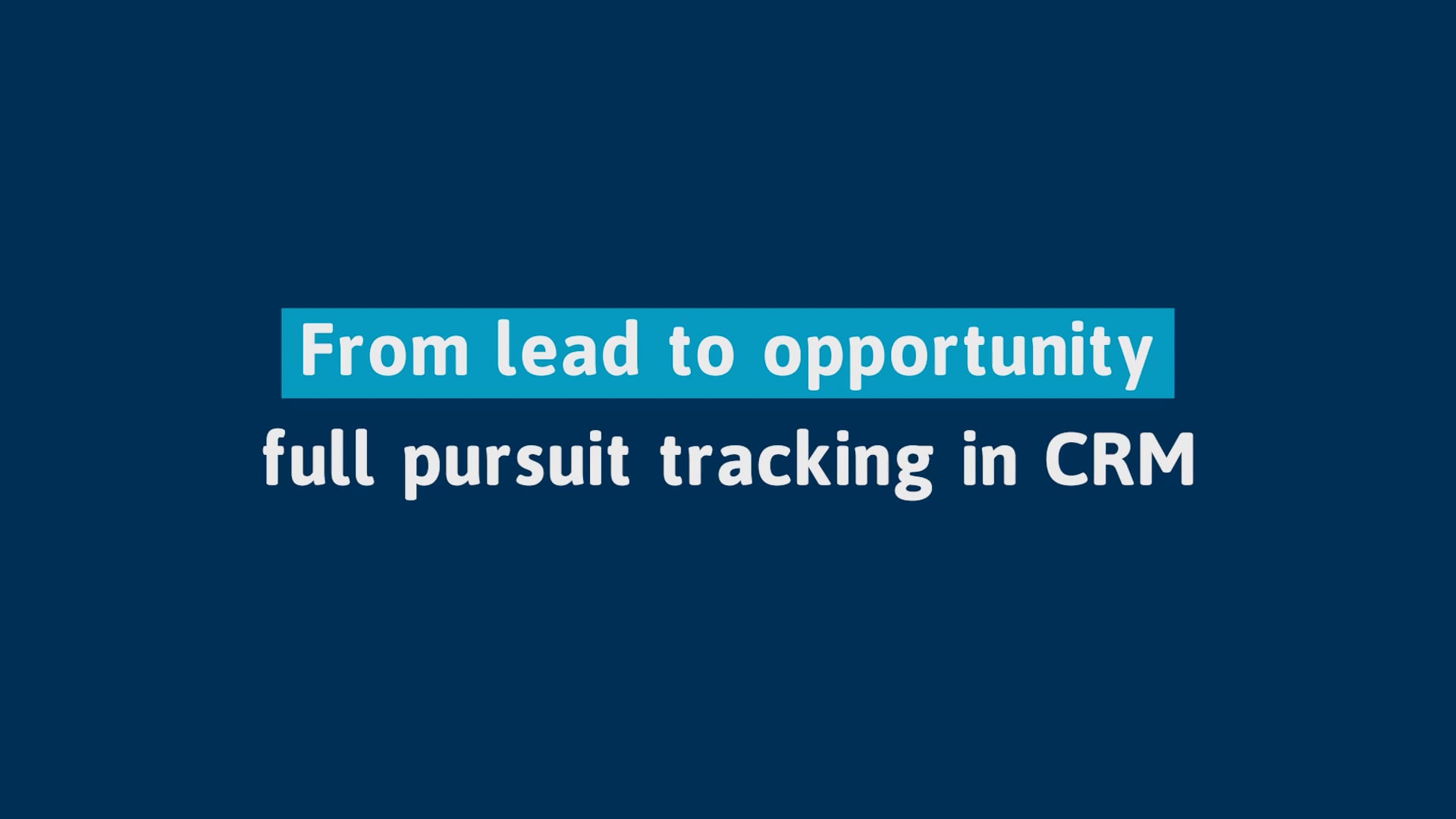 From lead to opportunity
full pursuit tracking in CRM